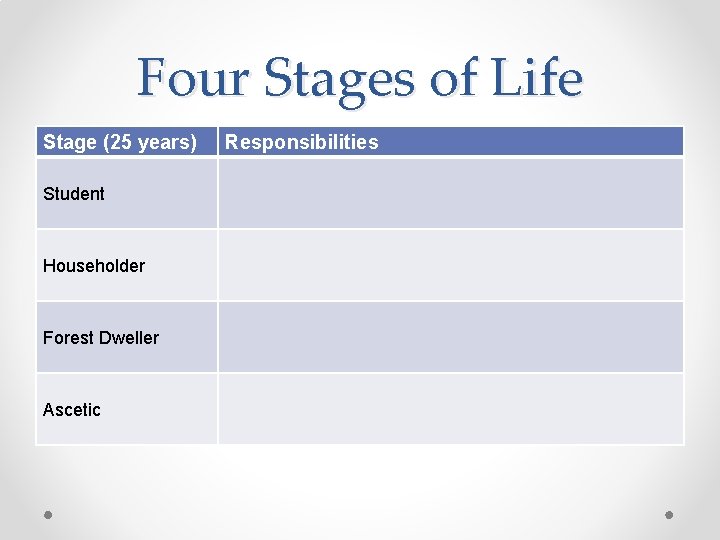 Four Stages of Life

| Stage (25 years) | Responsibilities |
|---|---|
| Student | |
| Householder | |
| Forest Dweller | |
| Ascetic | |